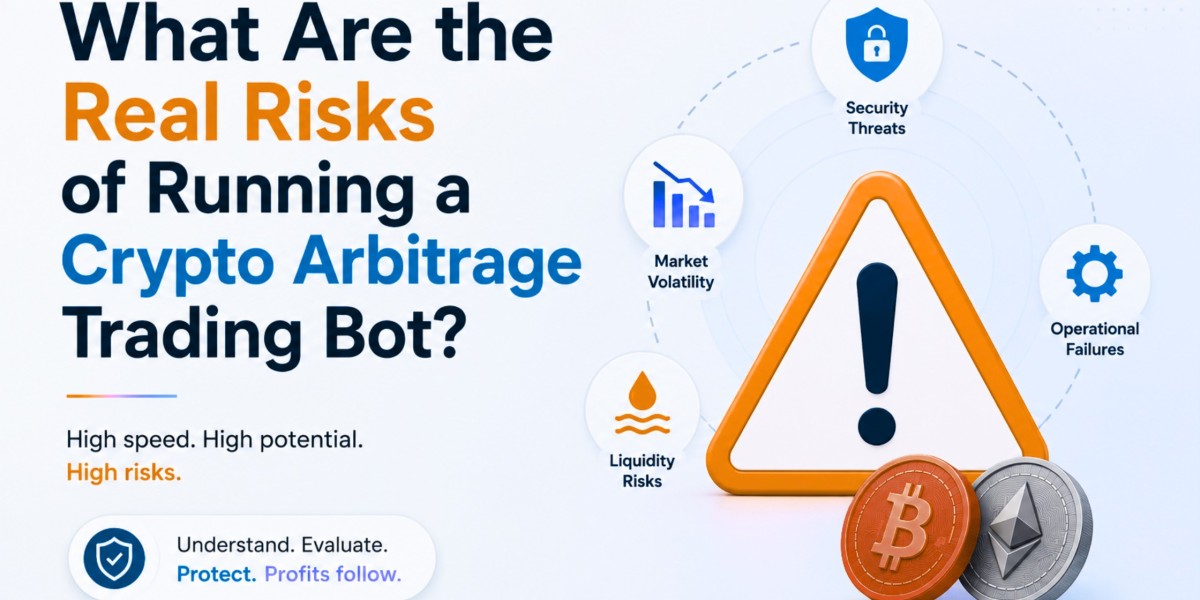 What Are the Real Risks of Running a Crypto Arbitrage Trading Bot?

High speed. High potential.
High risks.

Understand. Evaluate.
Protect. Profits follow.

Security Threats

Market Volatility

Operational Failures

Liquidity Risks